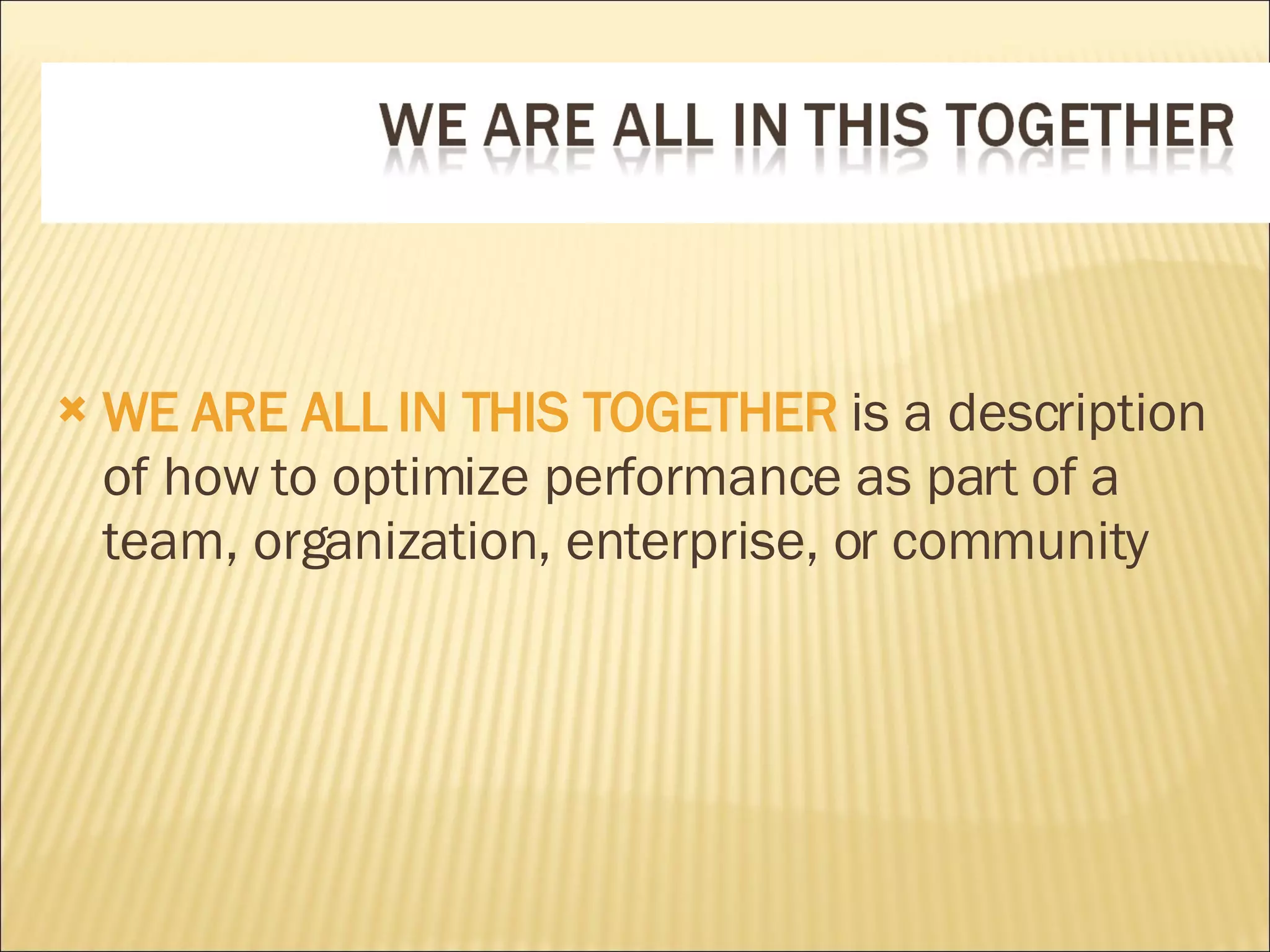 WE ARE ALL IN THIS TOGETHER

× WE ARE ALL IN THIS TOGETHER is a description of how to optimize performance as part of a team, organization, enterprise, or community